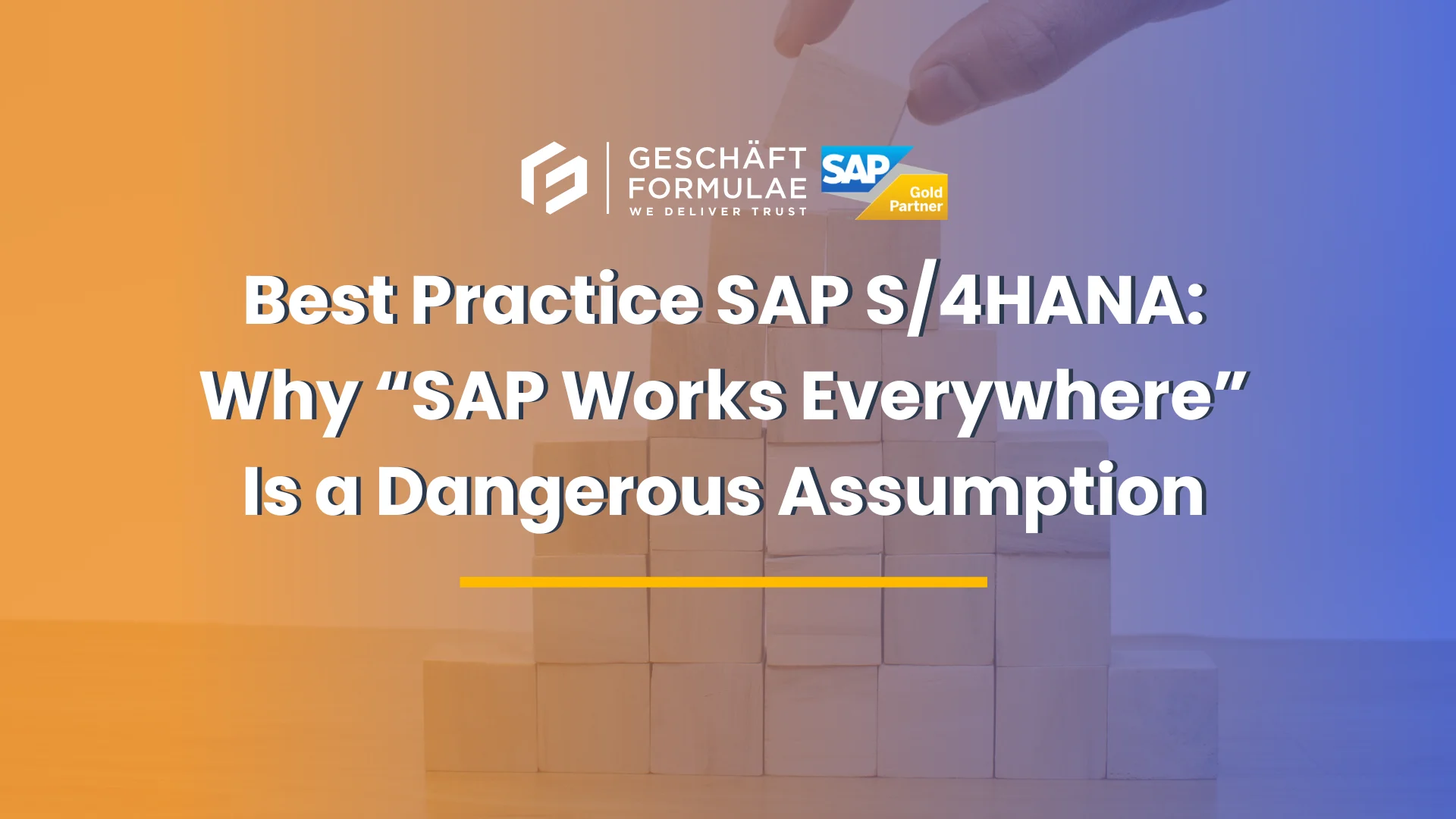 GESCHÄFT FORMULAE
WE DELIVER TRUST

SAP
Gold Partner

Best Practice SAP S/4HANA: Why “SAP Works Everywhere” Is a Dangerous Assumption